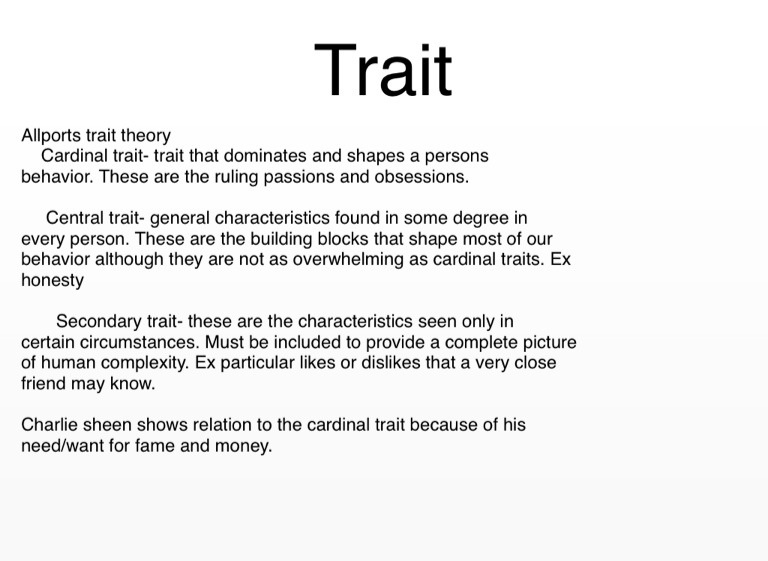 Trait

Allports trait theory
Cardinal trait- trait that dominates and shapes a persons behavior. These are the ruling passions and obsessions.

Central trait- general characteristics found in some degree in every person. These are the building blocks that shape most of our behavior although they are not as overwhelming as cardinal traits. Ex honesty

Secondary trait- these are the characteristics seen only in certain circumstances. Must be included to provide a complete picture of human complexity. Ex particular likes or dislikes that a very close friend may know.

Charlie sheen shows relation to the cardinal trait because of his need/want for fame and money.